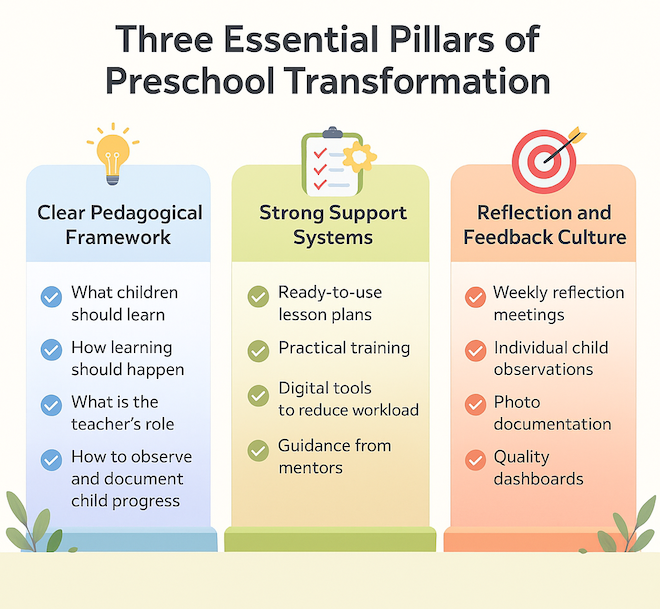 Three Essential Pillars of Preschool Transformation

Clear Pedagogical Framework

What children should learn

How learning should happen

What is the teacher's role

How to observe and document child progress

Strong Support Systems

Ready-to-use lesson plans

Practical training

Digital tools to reduce workload

Guidance from mentors

Reflection and Feedback Culture

Weekly reflection meetings

Individual child observations

Photo documentation

Quality dashboards